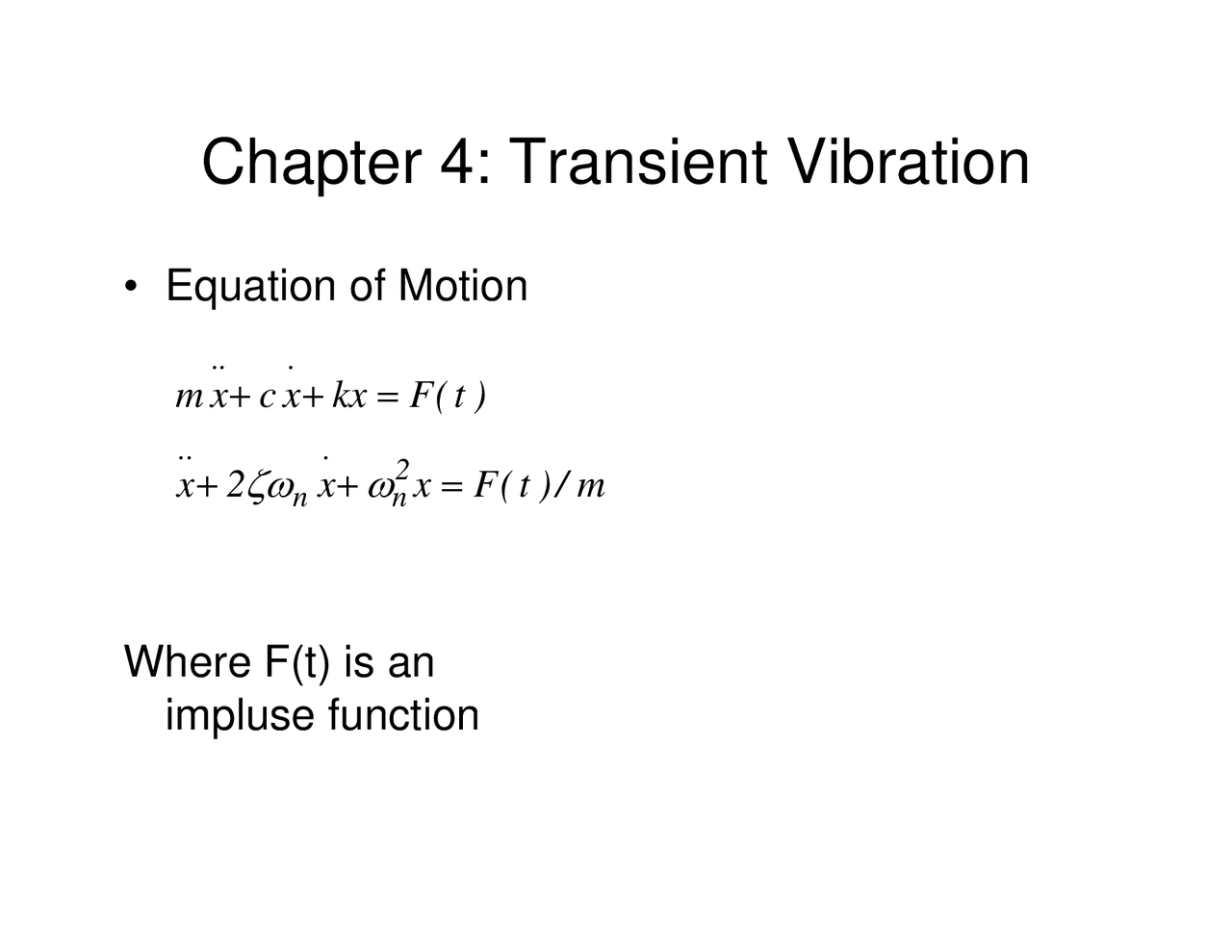 Chapter 4: Transient Vibration

• Equation of Motion

$m\ddot{x} + c\dot{x} + kx = F(t)$

$\ddot{x} + 2\zeta\omega_n\dot{x} + \omega_n^2 x = F(t)/m$

Where F(t) is an impluse function